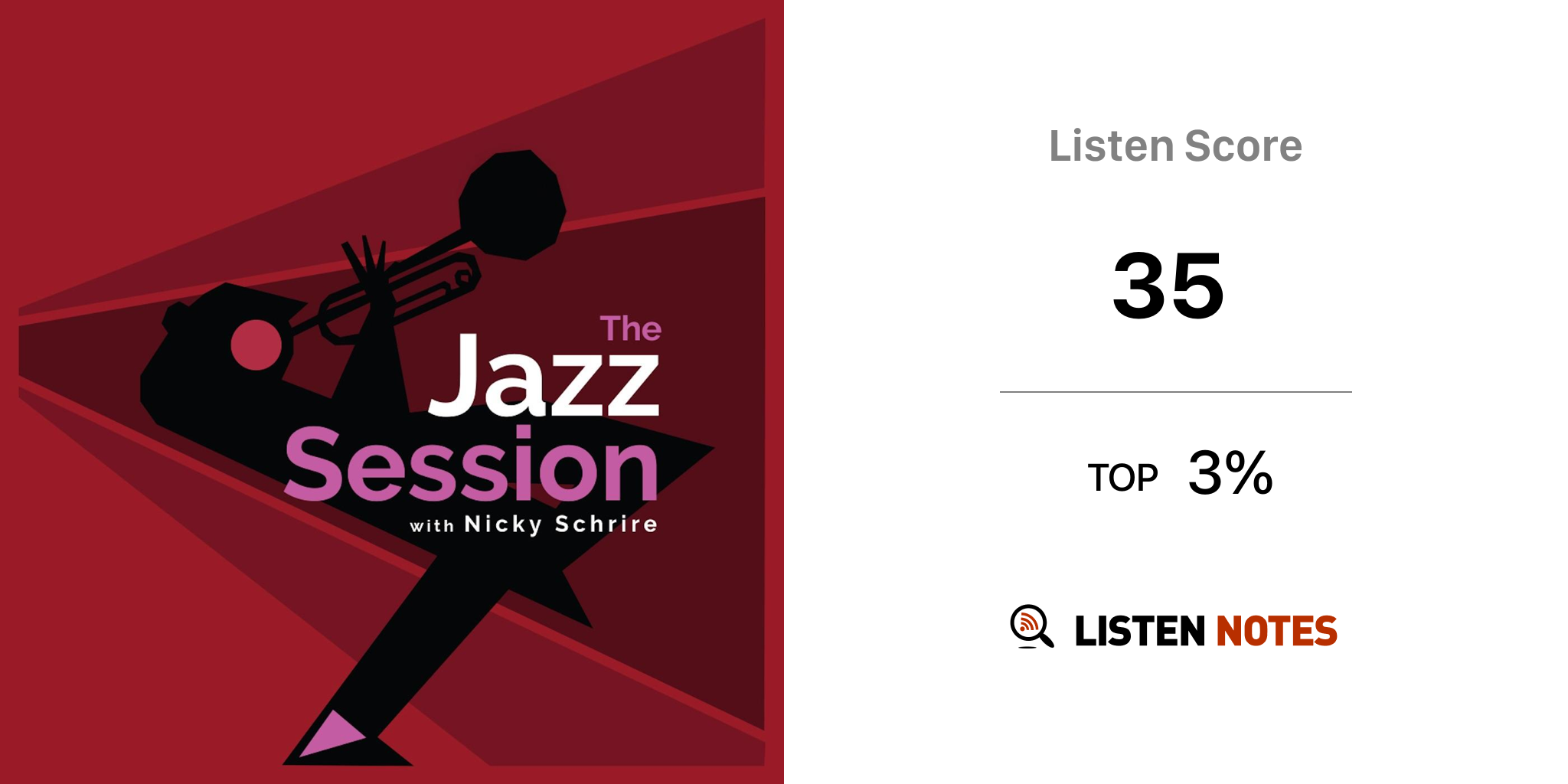 The
Jazz
Session
with Nicky Schrire

Listen Score

35

TOP 3%

LISTEN NOTES